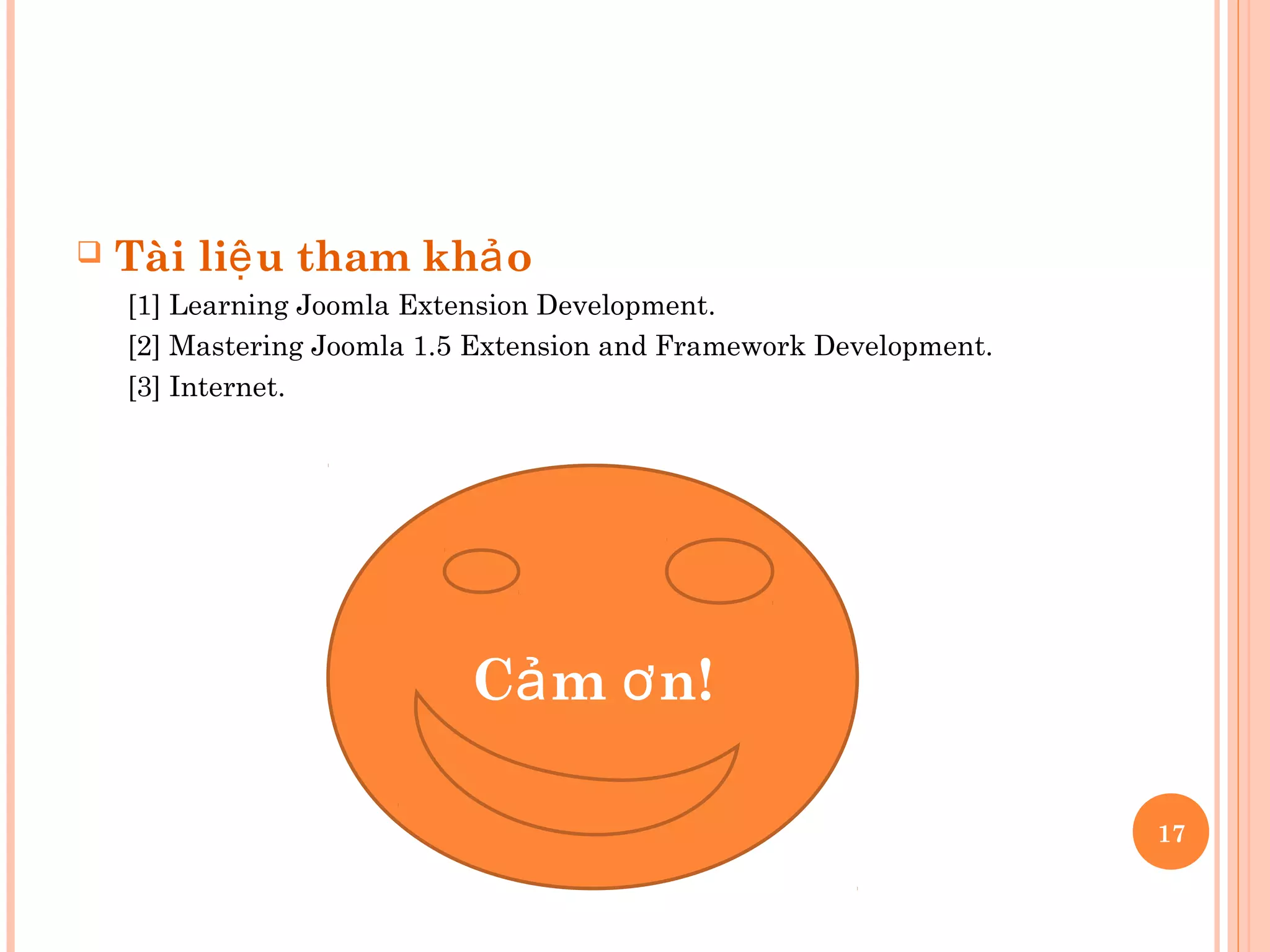 Tài liệu tham khảo

[1] Learning Joomla Extension Development.

[2] Mastering Joomla 1.5 Extension and Framework Development.

[3] Internet.

Cảm ơn!

17